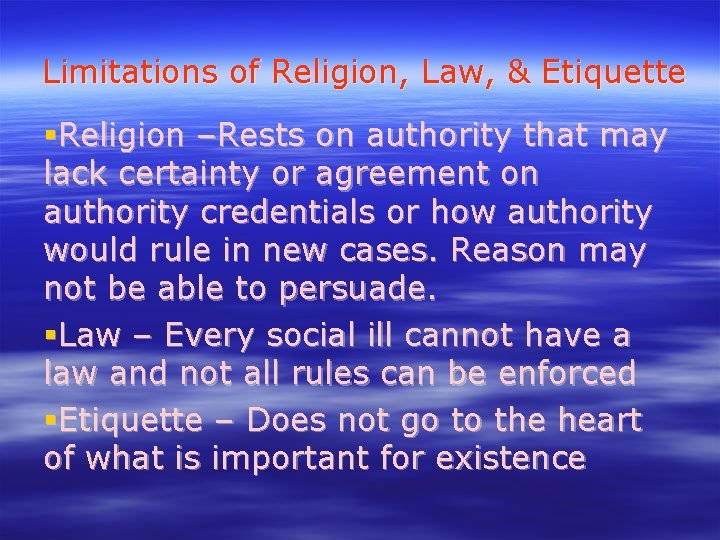 Limitations of Religion, Law, & Etiquette

▪Religion –Rests on authority that may lack certainty or agreement on authority credentials or how authority would rule in new cases. Reason may not be able to persuade.

▪Law – Every social ill cannot have a law and not all rules can be enforced

▪Etiquette – Does not go to the heart of what is important for existence